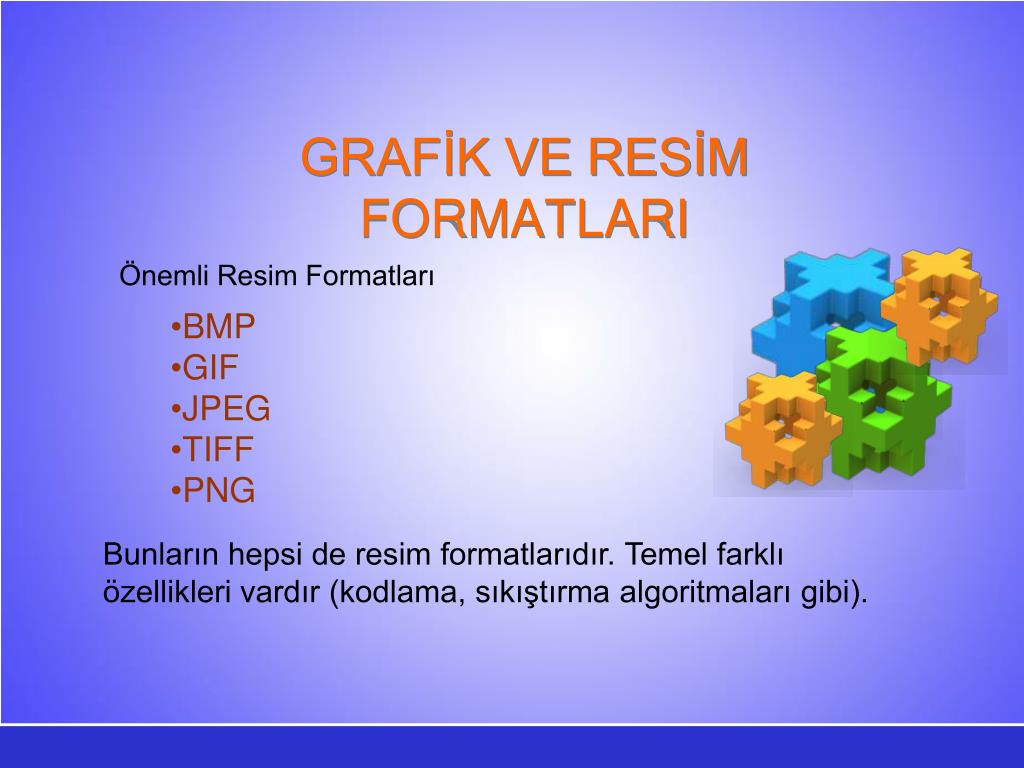 GRAFİK VE RESİM FORMATLARI

Önemli Resim Formatları

•BMP
•GIF
•JPEG
•TIFF
•PNG

Bunların hepsi de resim formatlarıdır. Temel farklı özellikleri vardır (kodlama, sıkıştırma algoritmaları gibi).